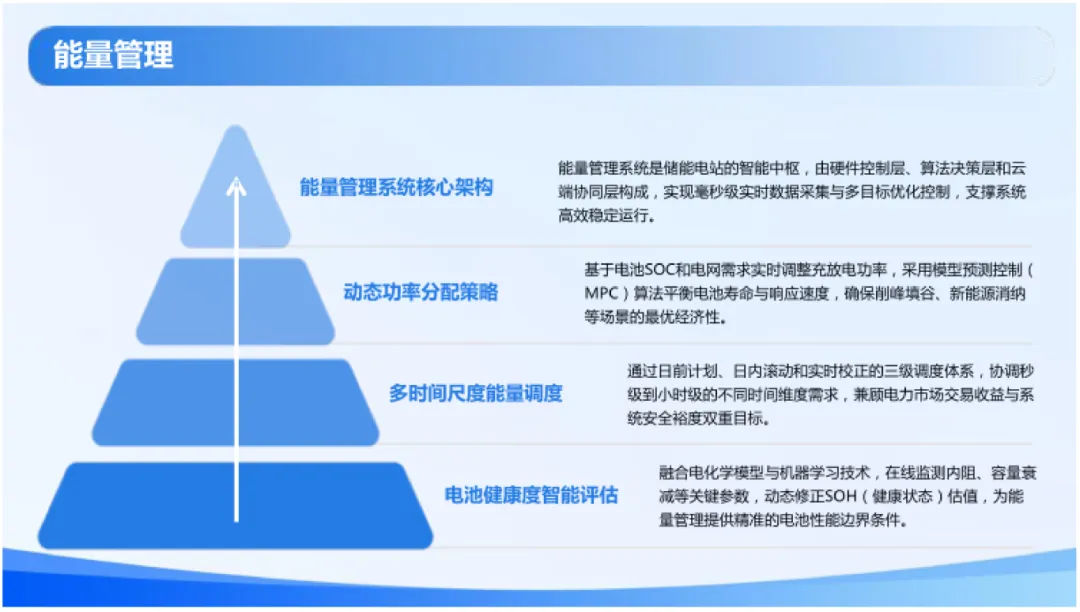 能量管理

能量管理系统核心架构

能量管理系统是储能电站的智能中枢，由硬件控制层、算法决策层和云端协同层构成，实现毫秒级实时数据采集与多目标优化控制，支撑系统高效稳定运行。

动态功率分配策略

基于电池SOC和电网需求实时调整充放电功率，采用模型预测控制（MPC）算法平衡电池寿命与响应速度，确保削峰填谷、新能源消纳等场景的最优经济性。

多时间尺度能量调度

通过日前计划、日内滚动和实时校正的三级调度体系，协调秒级到小时级的不同时间维度需求，兼顾电力市场交易收益与系统安全裕度双重目标。

电池健康度智能评估

融合电化学模型与机器学习技术，在线监测内阻、容量衰减等关键参数，动态修正SOH（健康状态）估值，为能量管理提供精准的电池性能边界条件。